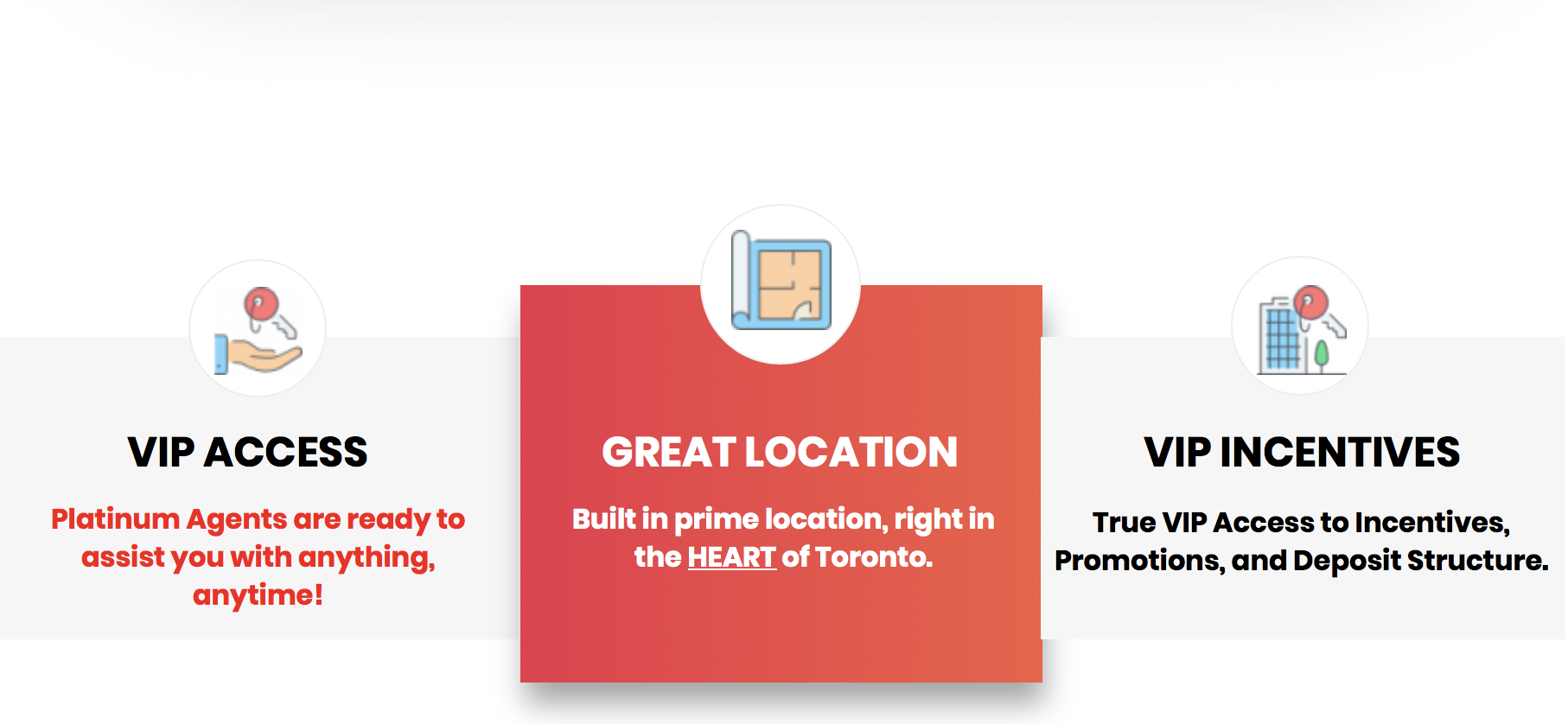 VIP ACCESS

Platinum Agents are ready to assist you with anything, anytime!

GREAT LOCATION

Built in prime location, right in the HEART of Toronto.

VIP INCENTIVES

True VIP Access to Incentives, Promotions, and Deposit Structure.